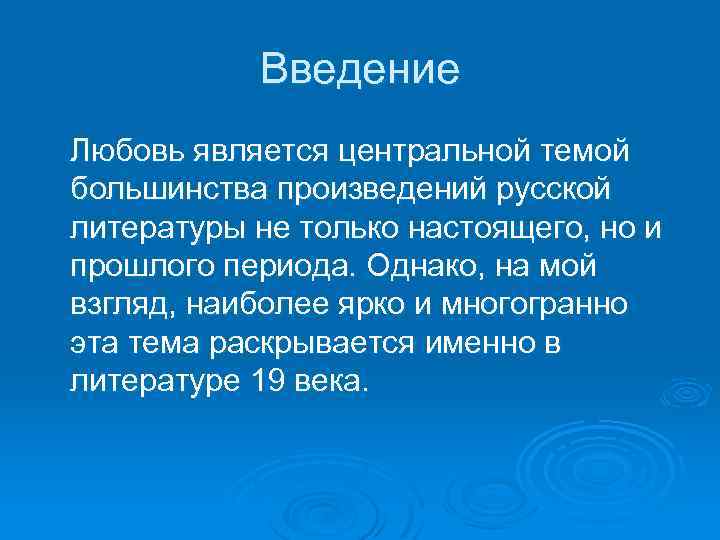 Введение

Любовь является центральной темой большинства произведений русской литературы не только настоящего, но и прошлого периода. Однако, на мой взгляд, наиболее ярко и многогранно эта тема раскрывается именно в литературе 19 века.